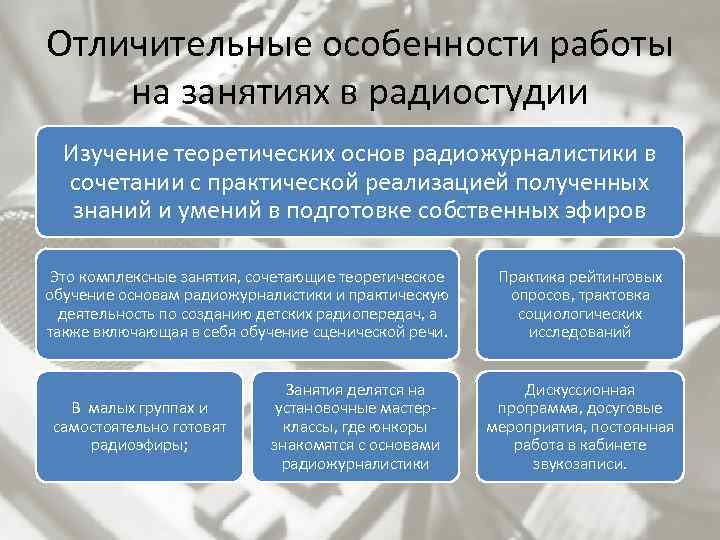 Отличительные особенности работы на занятиях в радиостудии

Изучение теоретических основ радиожурналистики в сочетании с практической реализацией полученных знаний и умений в подготовке собственных эфиров

Это комплексные занятия, сочетающие теоретическое обучение основам радиожурналистики и практическую деятельность по созданию детских радиопередач, а также включающая в себя обучение сценической речи.

Практика рейтинговых опросов, трактовка социологических исследований

В малых группах и самостоятельно готовят радиоэфиры;

Занятия делятся на установочные мастер-классы, где юнкоры знакомятся с основами радиожурналистики

Дискуссионная программа, досуговые мероприятия, постоянная работа в кабинете звукозаписи.